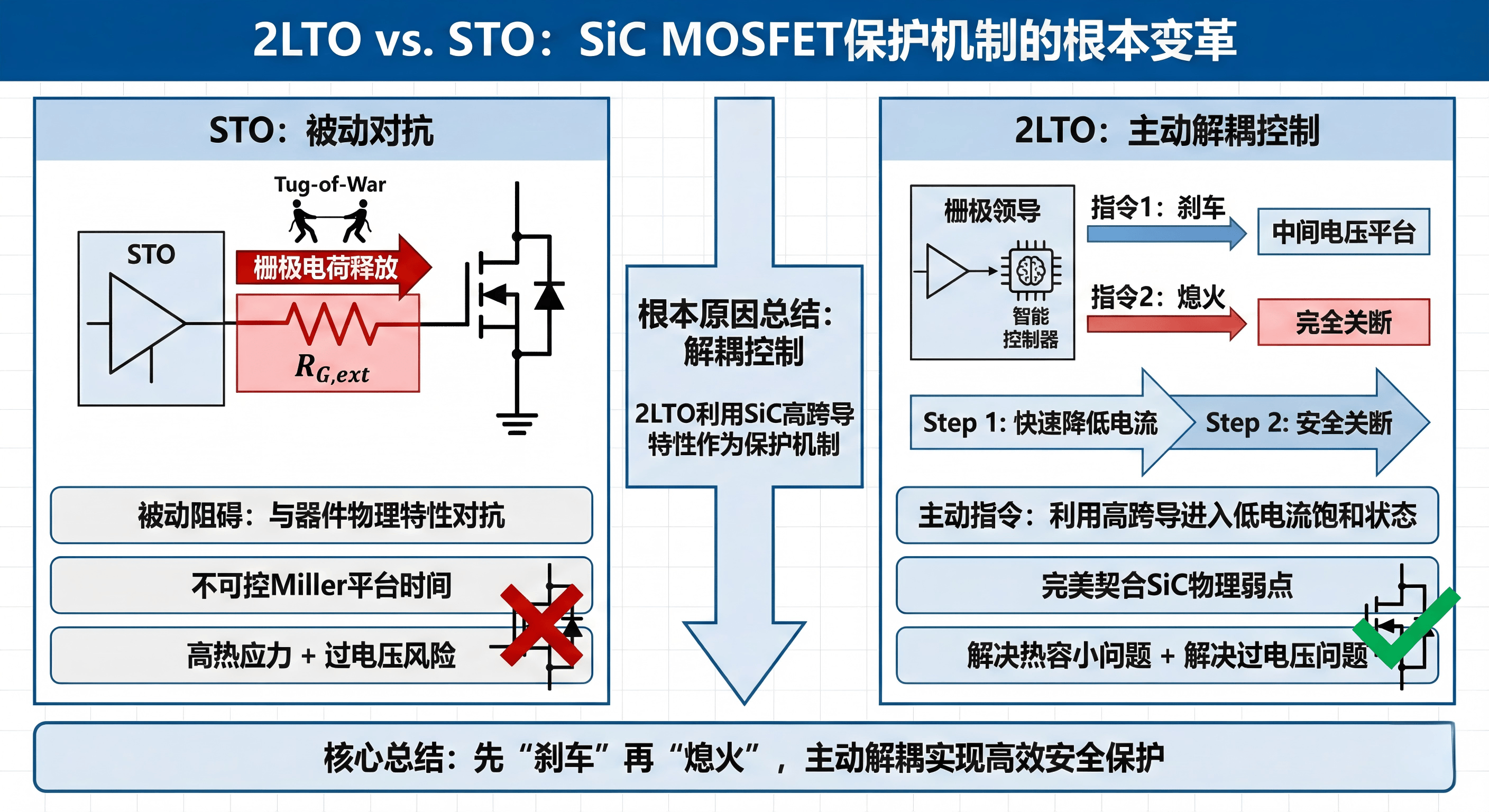 2LTO vs. STO：SiC MOSFET保护机制的根本变革

STO：被动对抗

Tug-of-War

STO

栅极电荷释放

$R_{G,ext}$

被动阻碍：与器件物理特性对抗

不可控Miller平台时间

高热应力 + 过电压风险

根本原因总结：解耦控制

2LTO利用SiC高跨导特性作为保护机制

2LTO：主动解耦控制

栅极领导

智能控制器

指令1：刹车

中间电压平台

指令2：熄火

完全关断

Step 1: 快速降低电流

Step 2: 安全关断

主动指令：利用高跨导进入低电流饱和状态

完美契合SiC物理弱点

解决热容小问题 + 解决过电压问题

核心总结：先“刹车”再“熄火”，主动解耦实现高效安全保护